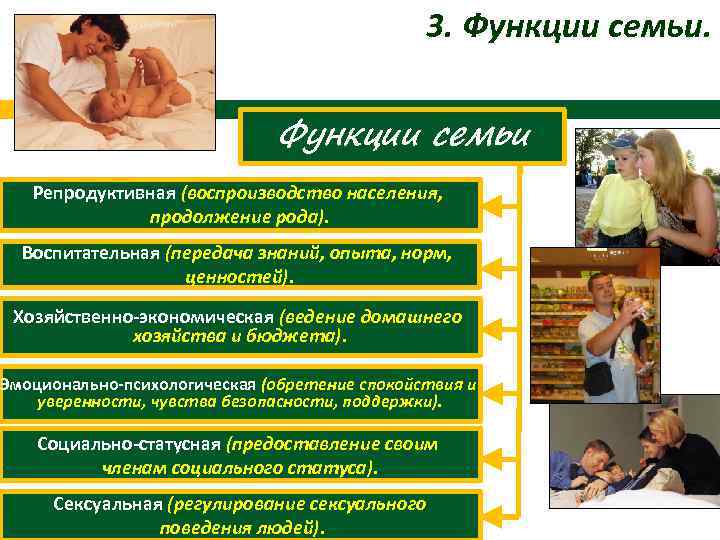 3. Функции семьи.

Функции семьи

Репродуктивная (воспроизводство населения, продолжение рода).

Воспитательная (передача знаний, опыта, норм, ценностей).

Хозяйственно-экономическая (ведение домашнего хозяйства и бюджета).

Эмоционально-психологическая (обретение спокойствия и уверенности, чувства безопасности, поддержки).

Социально-статусная (предоставление своим членам социального статуса).

Сексуальная (регулирование сексуального поведения людей).